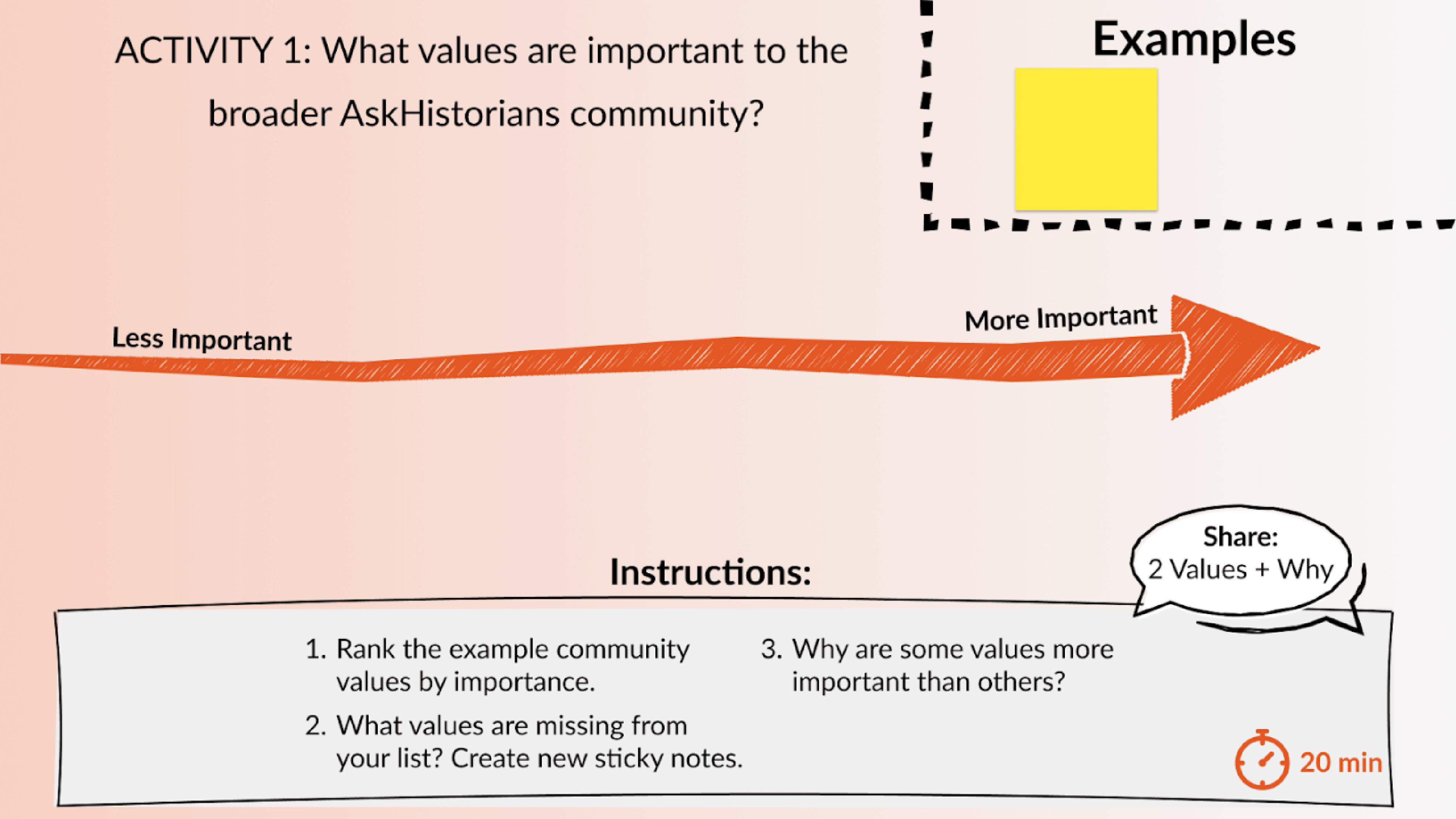 ACTIVITY 1: What values are important to the broader AskHistorians community?

Examples

Less Important

More Important

Instructions:

Share:
2 Values + Why

1. Rank the example community values by importance.

2. What values are missing from your list? Create new sticky notes.

3. Why are some values more important than others?

20 min